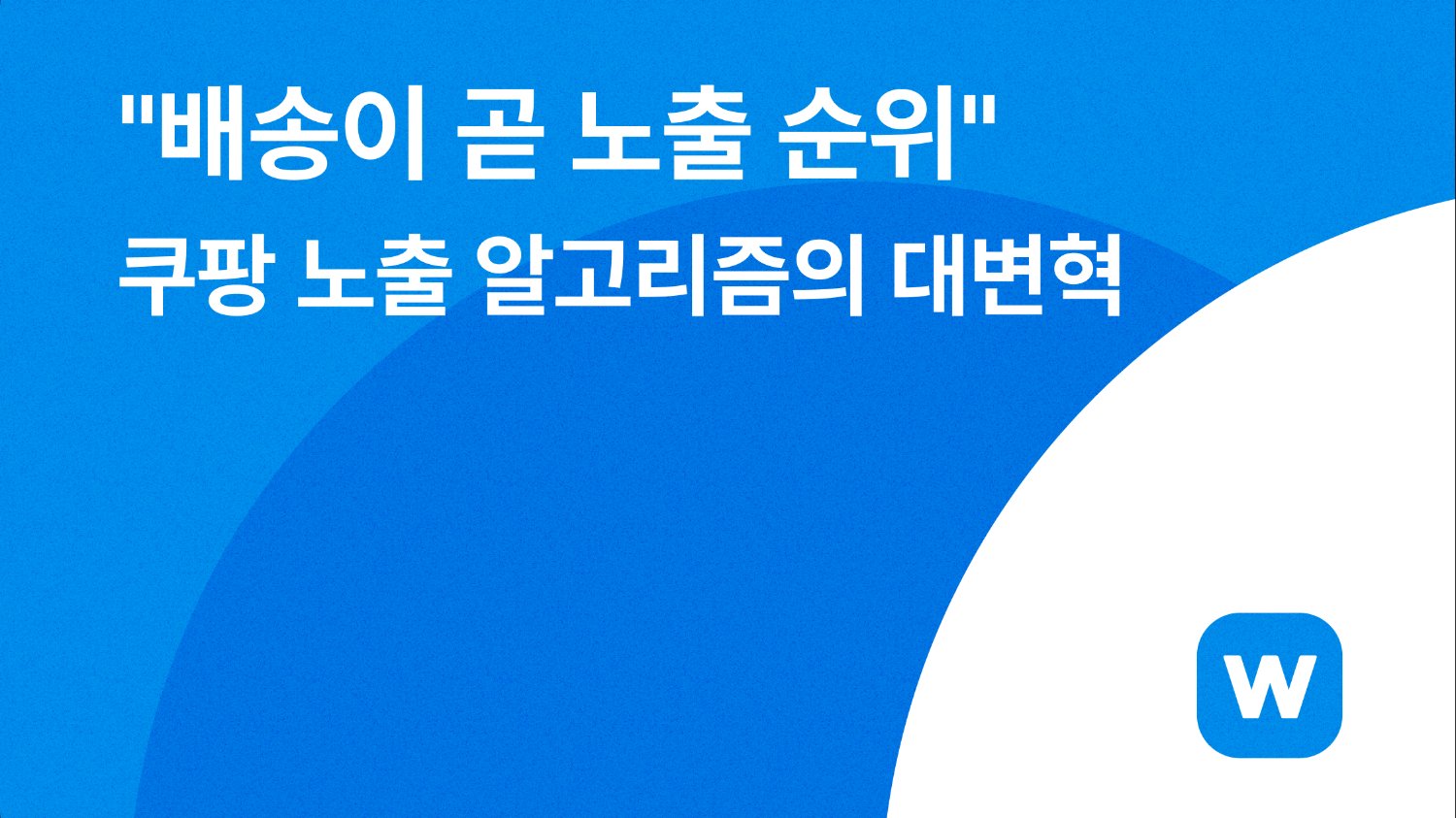 "배송이 곧 노출 순위"
쿠팡 노출 알고리즘의 대변혁

W